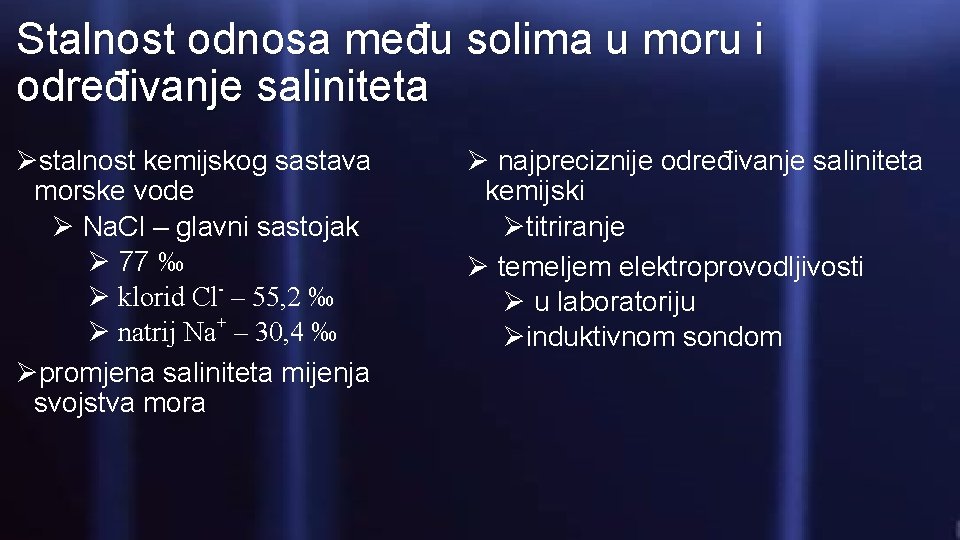 Stalnost odnosa među solima u moru i određivanje saliniteta

➢stalnost kemijskog sastava morske vode

➢ NaCl – glavni sastojak

➢ 77 ‰

➢ klorid $Cl^-$ – 55,2 ‰

➢ natrij $Na^+$ – 30,4 ‰

➢promjena saliniteta mijenja svojstva mora

➢ najpreciznije određivanje saliniteta kemijski

➢titriranje

➢ temeljem elektroprovodljivosti

➢ u laboratoriju

➢induktivnom sondom